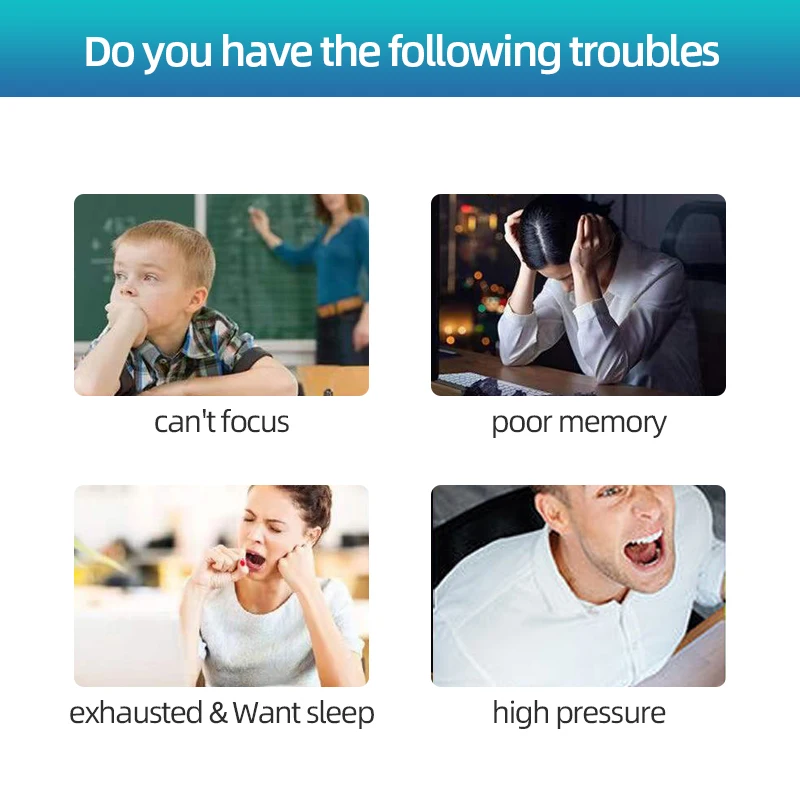 Do you have the following troubles

can't focus

poor memory

exhausted & Want sleep

high pressure